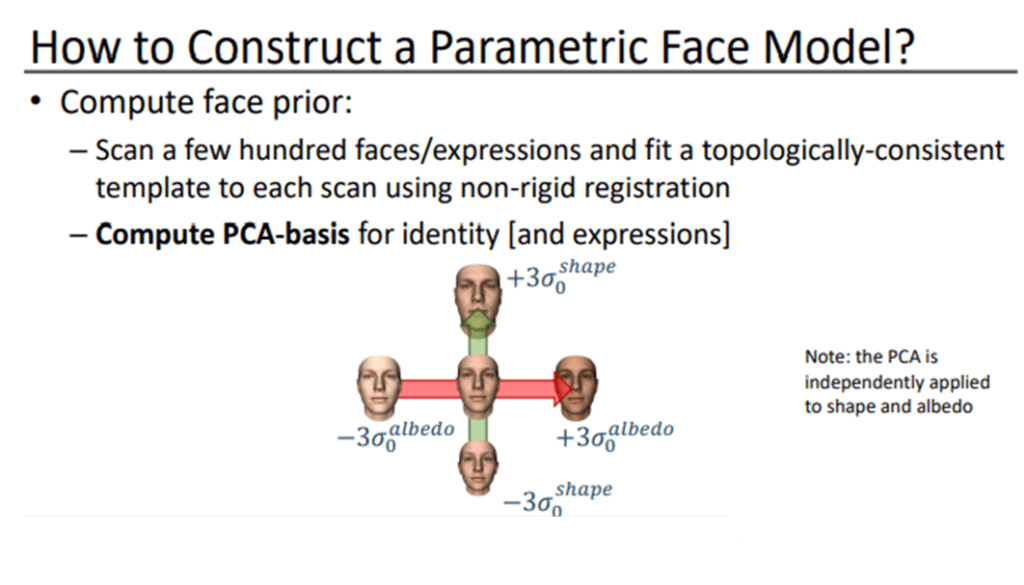 How to Construct a Parametric Face Model?

• Compute face prior:

– Scan a few hundred faces/expressions and fit a topologically-consistent template to each scan using non-rigid registration

– **Compute PCA-basis** for identity [and expressions]

$+3\sigma_0^{shape}$

$-3\sigma_0^{albedo}$

$+3\sigma_0^{albedo}$

$-3\sigma_0^{shape}$

Note: the PCA is independently applied to shape and albedo